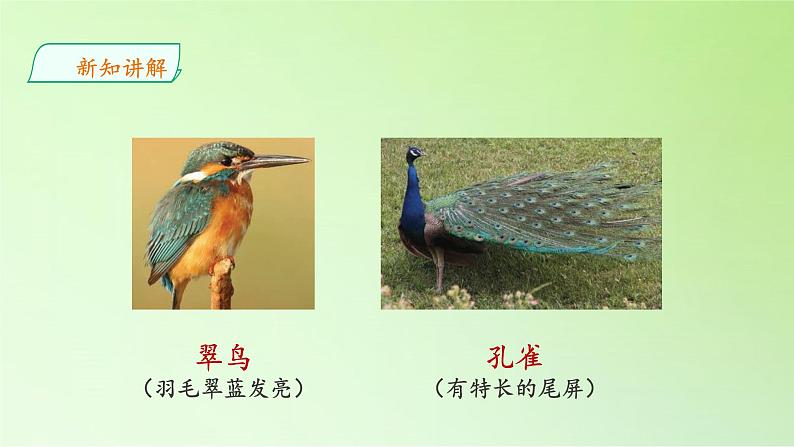 新知讲解

翠鸟
（羽毛翠蓝发亮）

孔雀
（有特长的尾屏）